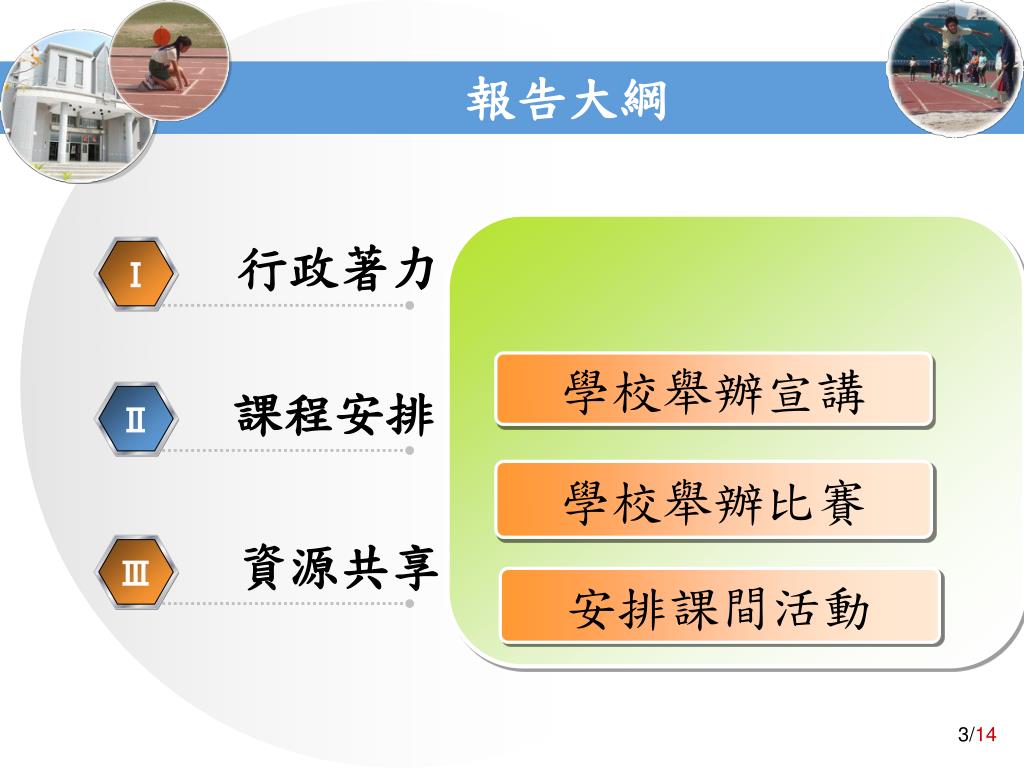 報告大綱

Ⅰ 行政著力

Ⅱ 課程安排

Ⅲ 資源共享

學校舉辦宣講

學校舉辦比賽

安排課間活動

3/14